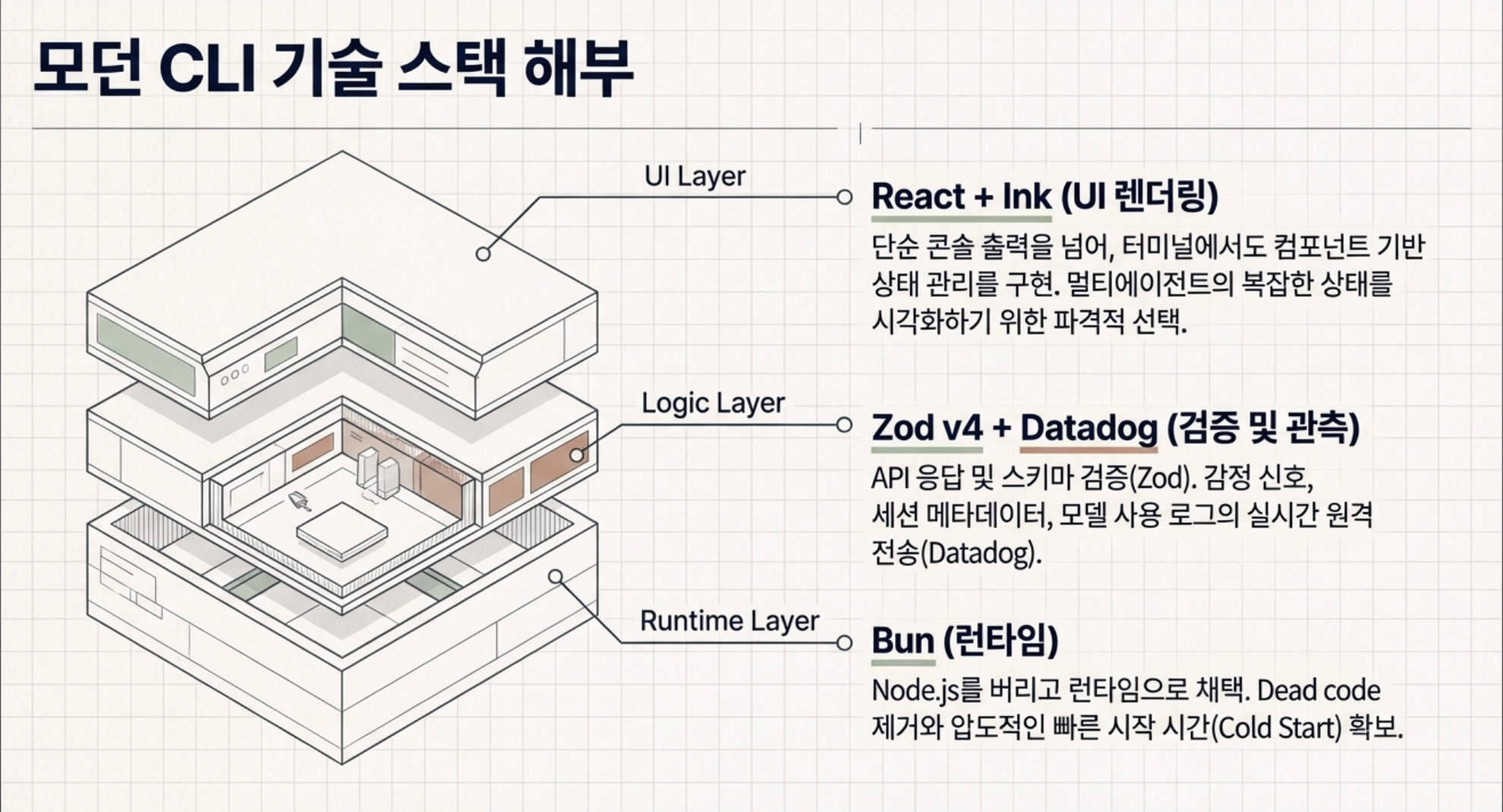 모던 CLI 기술 스택 해부

UI Layer

React + Ink (UI 렌더링)

단순 콘솔 출력을 넘어, 터미널에서도 컴포넌트 기반 상태 관리를 구현. 멀티에이전트의 복잡한 상태를 시각화하기 위한 파격적 선택.

Logic Layer

Zod v4 + Datadog (검증 및 관측)

API 응답 및 스키마 검증(Zod). 감정 신호, 세션 메타데이터, 모델 사용 로그의 실시간 원격 전송(Datadog).

Runtime Layer

Bun (런타임)

Node.js를 버리고 런타임으로 채택. Dead code 제거와 압도적인 빠른 시작 시간(Cold Start) 확보.